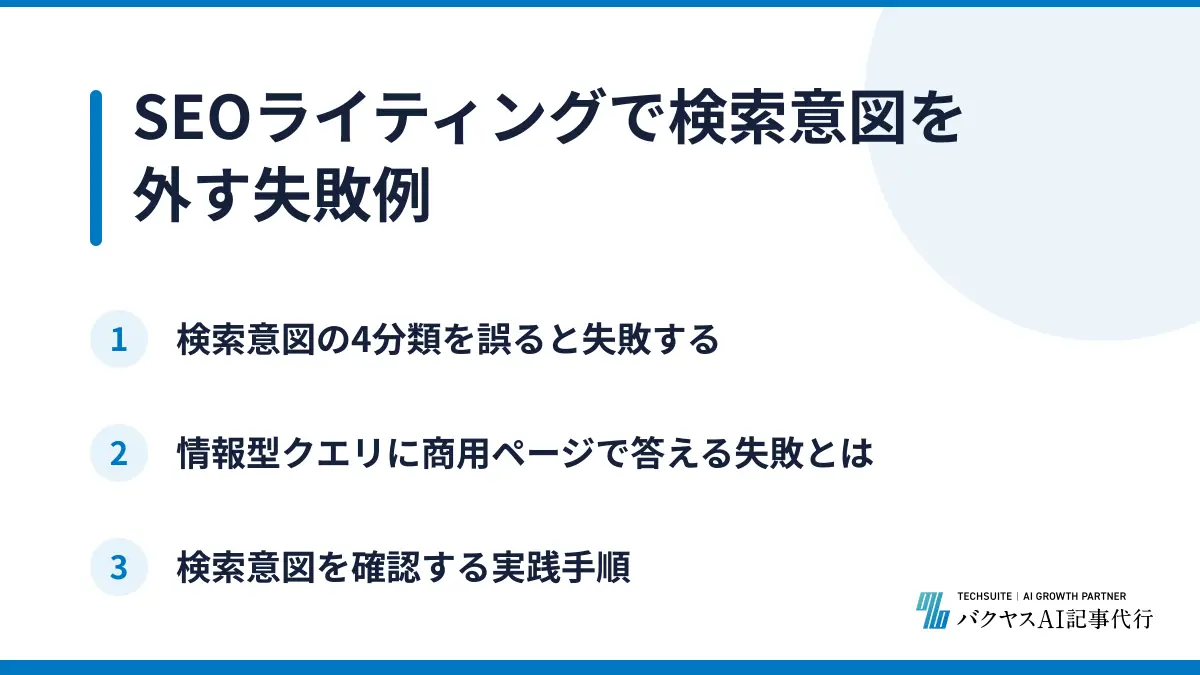 SEOライティングで検索意図を外す失敗例

1 検索意図の4分類を誤ると失敗する

2 情報型クエリに商用ページで答える失敗とは

3 検索意図を確認する実践手順

TECHSUITE | AI GROWTH PARTNER
バクヤスAI記事代行